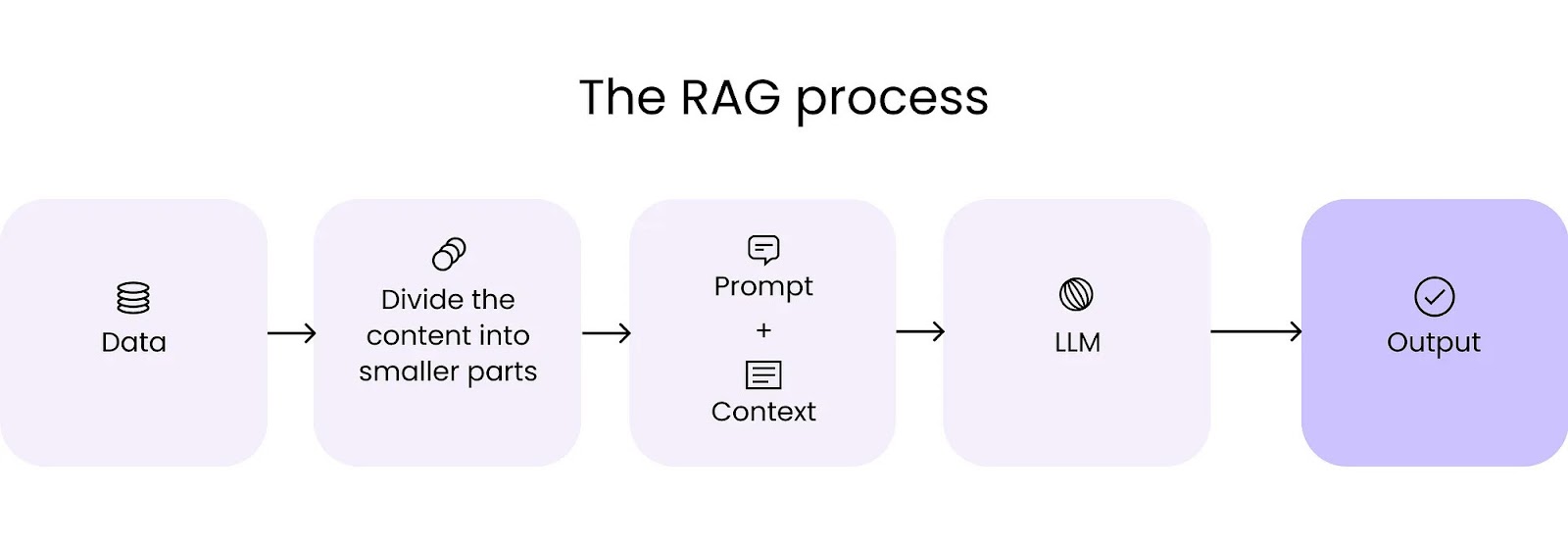 The RAG process

Data

Divide the content into smaller parts

Prompt
+
Context

LLM

Output